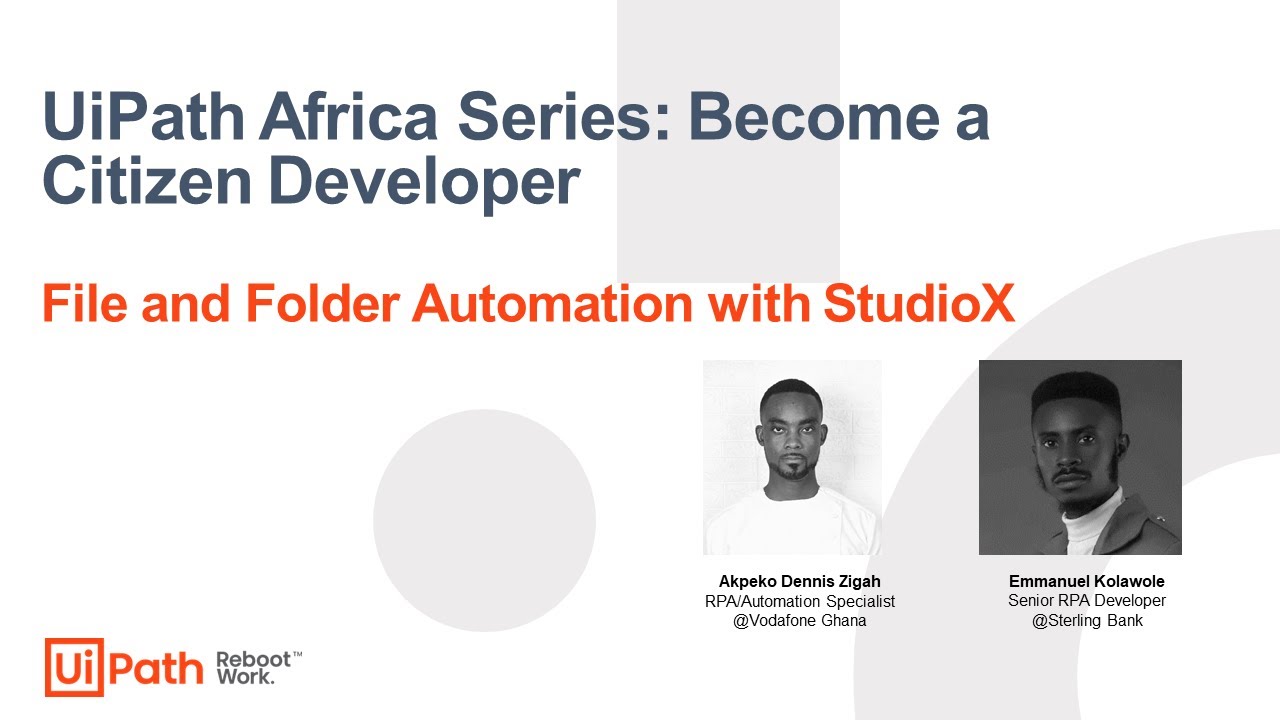 UiPath Africa Series: Become a Citizen Developer

File and Folder Automation with StudioX

Akpeko Dennis Zigah
RPA/Automation Specialist
@Vodafone Ghana

Emmanuel Kolawole
Senior RPA Developer
@Sterling Bank

UiPath Reboot™ Work.